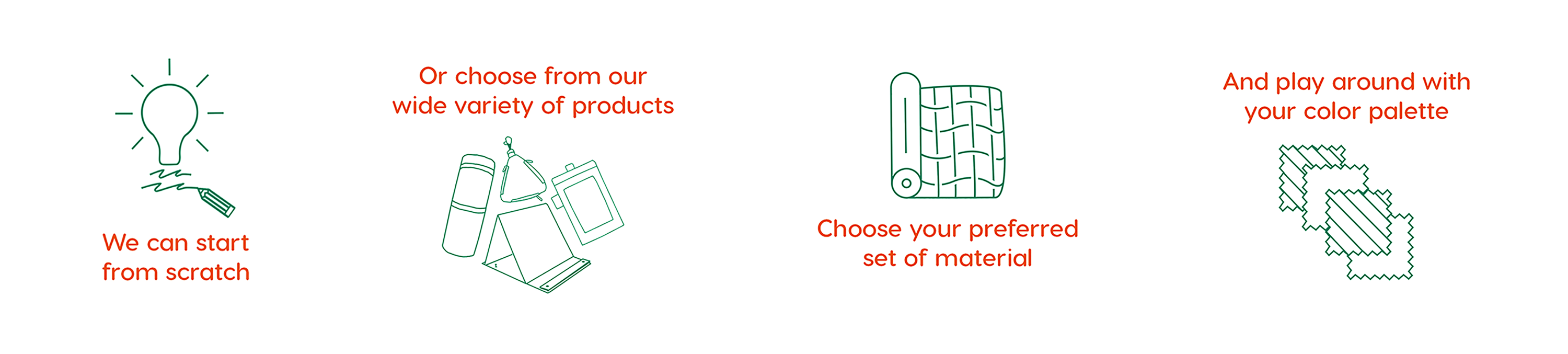 We can start from scratch

Or choose from our wide variety of products

Choose your preferred set of material

And play around with your color palette